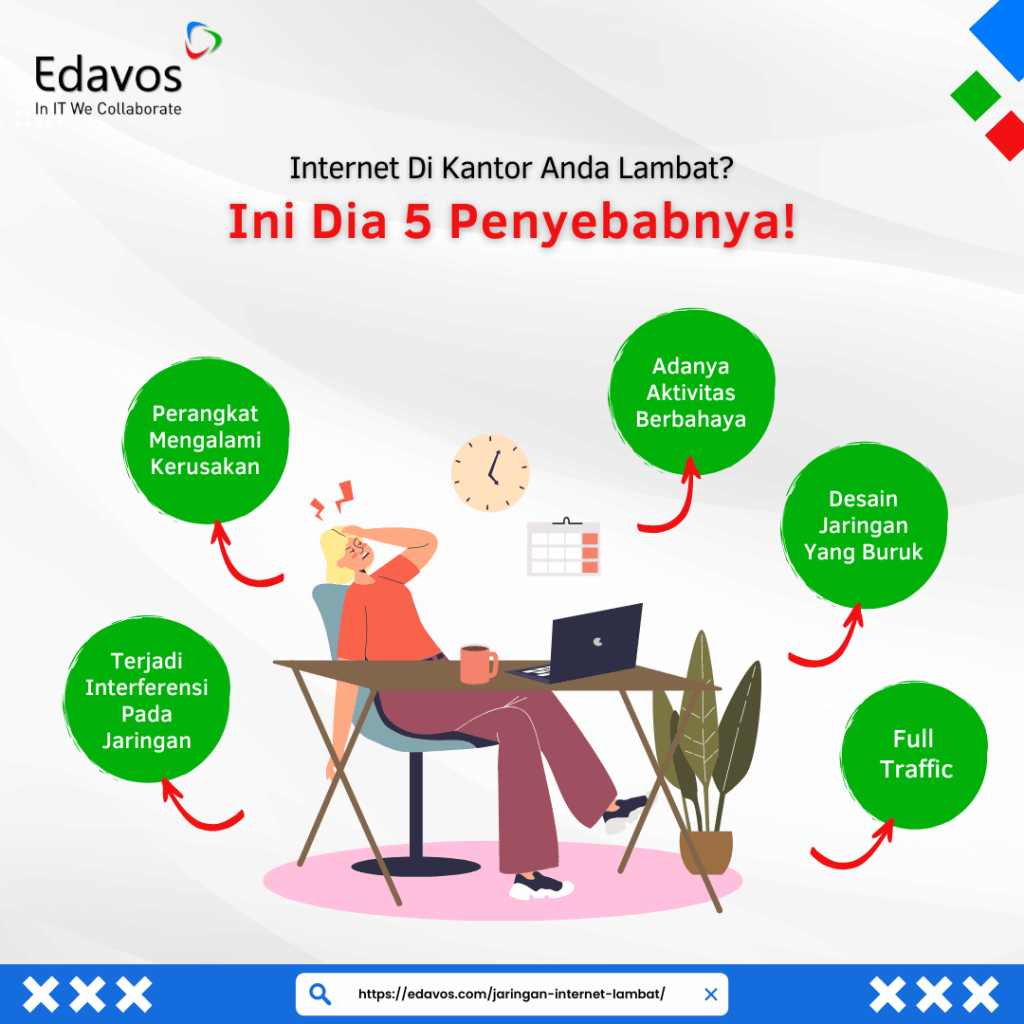 Edavos
In IT We Collaborate

Internet Di Kantor Anda Lambat?

Ini Dia 5 Penyebabnya!

Perangkat Mengalami Kerusakan

Adanya Aktivitas Berbahaya

Desain Jaringan Yang Buruk

Terjadi Interferensi Pada Jaringan

Full Traffic

https://edavos.com/jaringan-internet-lambat/